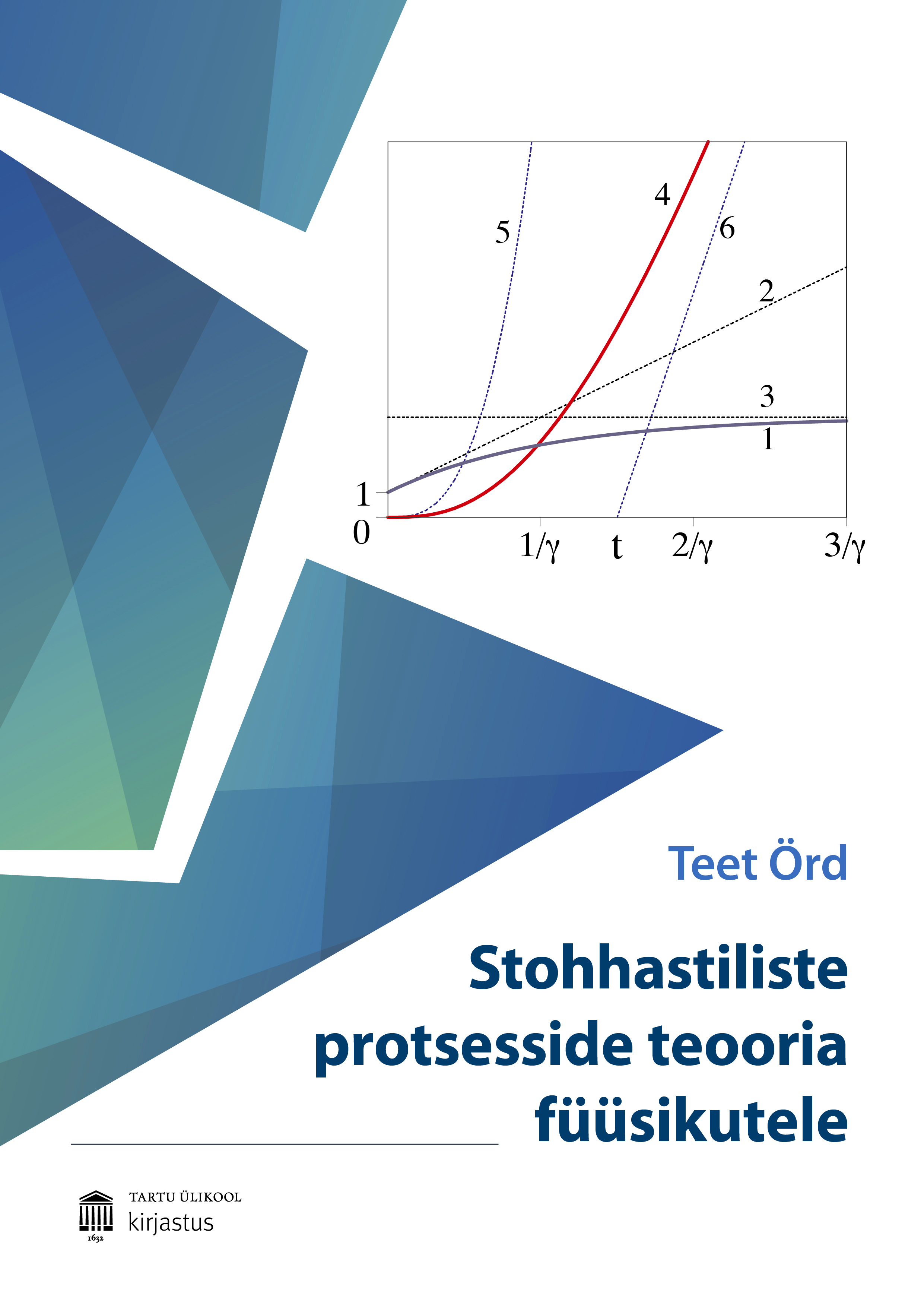 5
4
6
2
3
1
1
0
$1/\gamma$
t
$2/\gamma$
$3/\gamma$

Teet Örd

Stohhastiliste protsesside teooria füüsikutele

TARTU ÜLIKOOL
kirjastus
1632